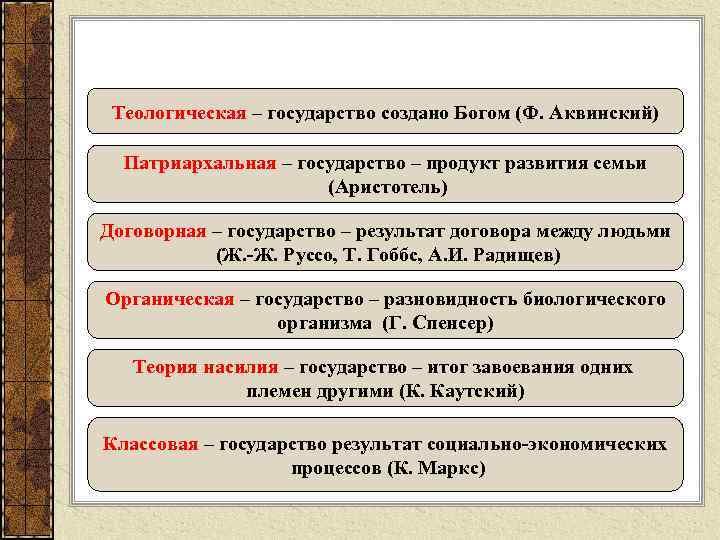 Теологическая – государство создано Богом (Ф. Аквинский)

Патриархальная – государство – продукт развития семьи (Аристотель)

Договорная – государство – результат договора между людьми (Ж.-Ж. Руссо, Т. Гоббс, А.И. Радищев)

Органическая – государство – разновидность биологического организма (Г. Спенсер)

Теория насилия – государство – итог завоевания одних племен другими (К. Каутский)

Классовая – государство результат социально-экономических процессов (К. Маркс)